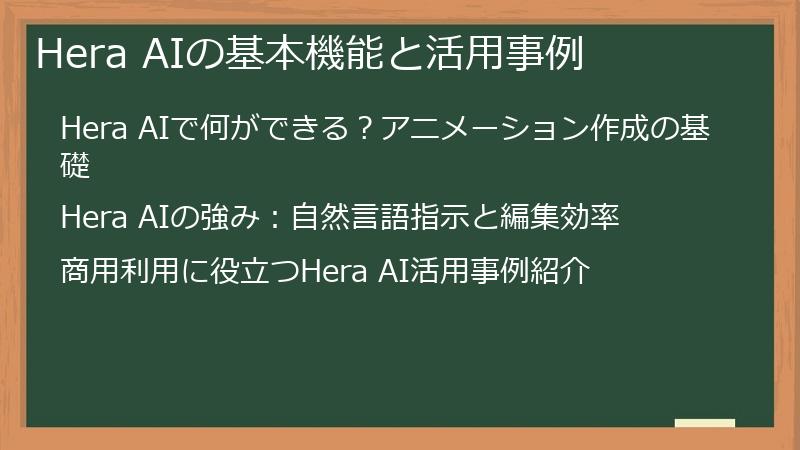 Hera AIの基本機能と活用事例

Hera AIで何ができる？アニメーション作成の基礎

Hera AIの強み：自然言語指示と編集効率

商用利用に役立つHera AI活用事例紹介